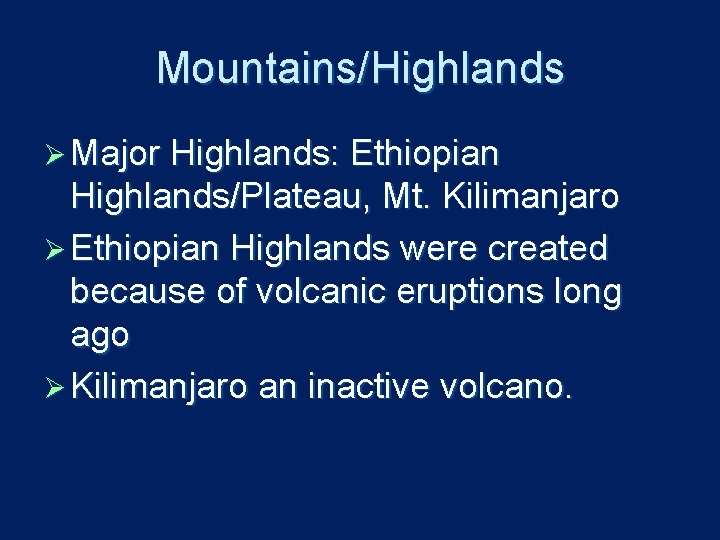 Mountains/Highlands

➢ Major Highlands: Ethiopian Highlands/Plateau, Mt. Kilimanjaro

➢ Ethiopian Highlands were created because of volcanic eruptions long ago

➢ Kilimanjaro an inactive volcano.